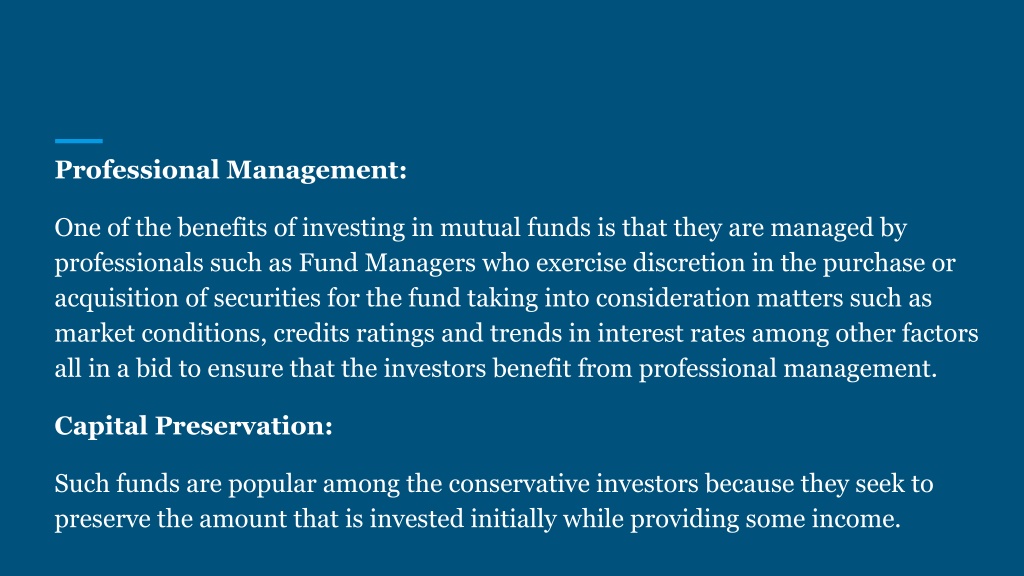 Professional Management:

One of the benefits of investing in mutual funds is that they are managed by professionals such as Fund Managers who exercise discretion in the purchase or acquisition of securities for the fund taking into consideration matters such as market conditions, credits ratings and trends in interest rates among other factors all in a bid to ensure that the investors benefit from professional management.

Capital Preservation:

Such funds are popular among the conservative investors because they seek to preserve the amount that is invested initially while providing some income.